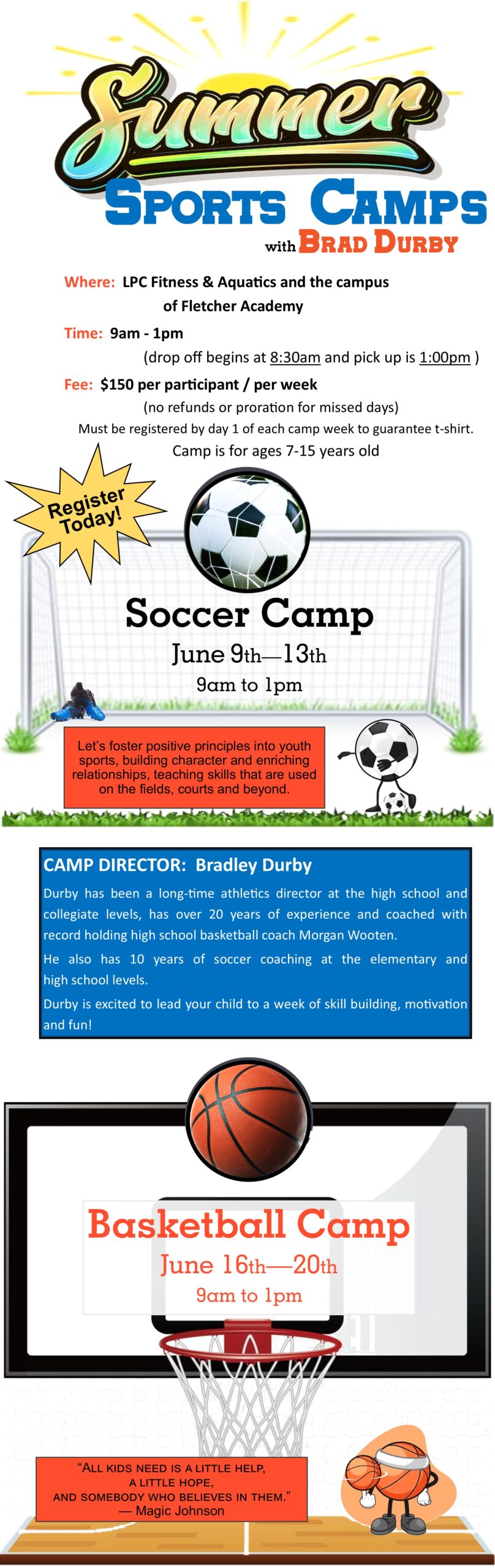 Summer
SPORTS CAMPS
with BRAD DURBY

Where: LPC Fitness & Aquatics and the campus of Fletcher Academy

Time: 9am - 1pm
(drop off begins at 8:30am and pick up is 1:00pm )

Fee: $150 per participant / per week
(no refunds or proration for missed days)
Must be registered by day 1 of each camp week to guarantee t-shirt.
Camp is for ages 7-15 years old

Register Today!

Soccer Camp
June 9th—13th
9am to 1pm

Let's foster positive principles into youth sports, building character and enriching relationships, teaching skills that are used on the fields, courts and beyond.

CAMP DIRECTOR: Bradley Durby

Durby has been a long-time athletics director at the high school and collegiate levels, has over 20 years of experience and coached with record holding high school basketball coach Morgan Wooten.

He also has 10 years of soccer coaching at the elementary and high school levels.

Durby is excited to lead your child to a week of skill building, motivation and fun!

Basketball Camp
June 16th—20th
9am to 1pm

"ALL KIDS NEED IS A LITTLE HELP, A LITTLE HOPE, AND SOMEBODY WHO BELIEVES IN THEM."
— Magic Johnson